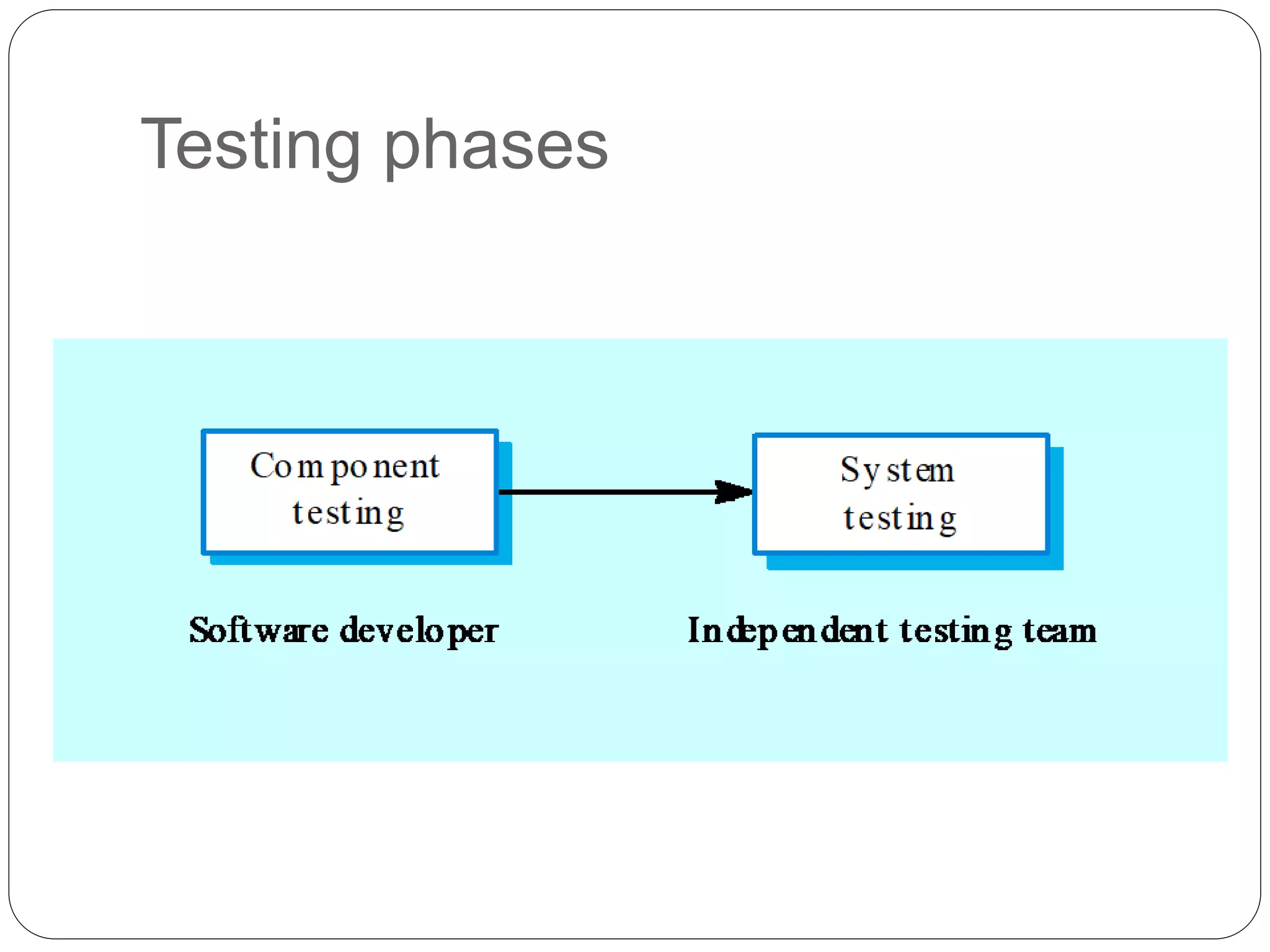 Testing phases

Component testing

System testing

Software developer

Independent testing team